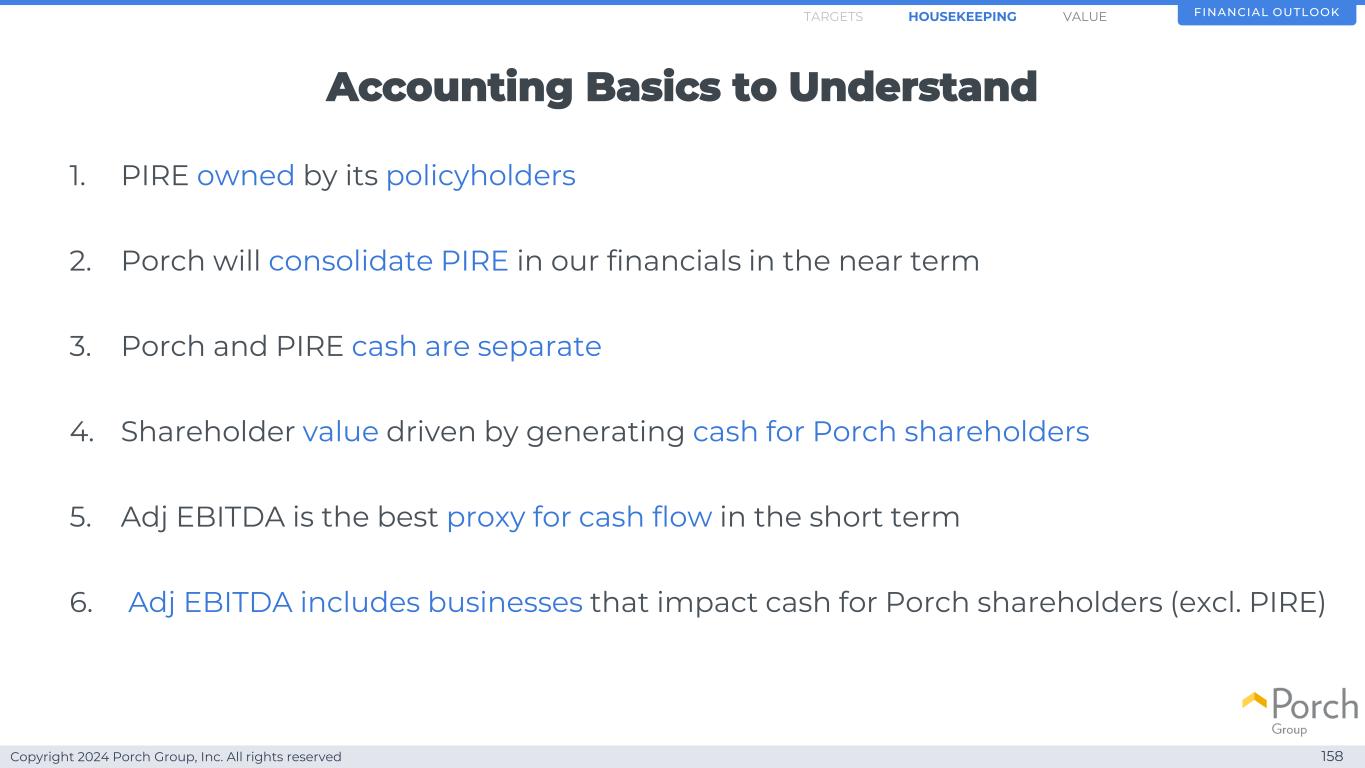 TARGETS HOUSEKEEPING VALUE FINANCIAL OUTLOOK

Accounting Basics to Understand

1. PIRE owned by its policyholders

2. Porch will consolidate PIRE in our financials in the near term

3. Porch and PIRE cash are separate

4. Shareholder value driven by generating cash for Porch shareholders

5. Adj EBITDA is the best proxy for cash flow in the short term

6. Adj EBITDA includes businesses that impact cash for Porch shareholders (excl. PIRE)

Porch Group

Copyright 2024 Porch Group, Inc. All rights reserved

158